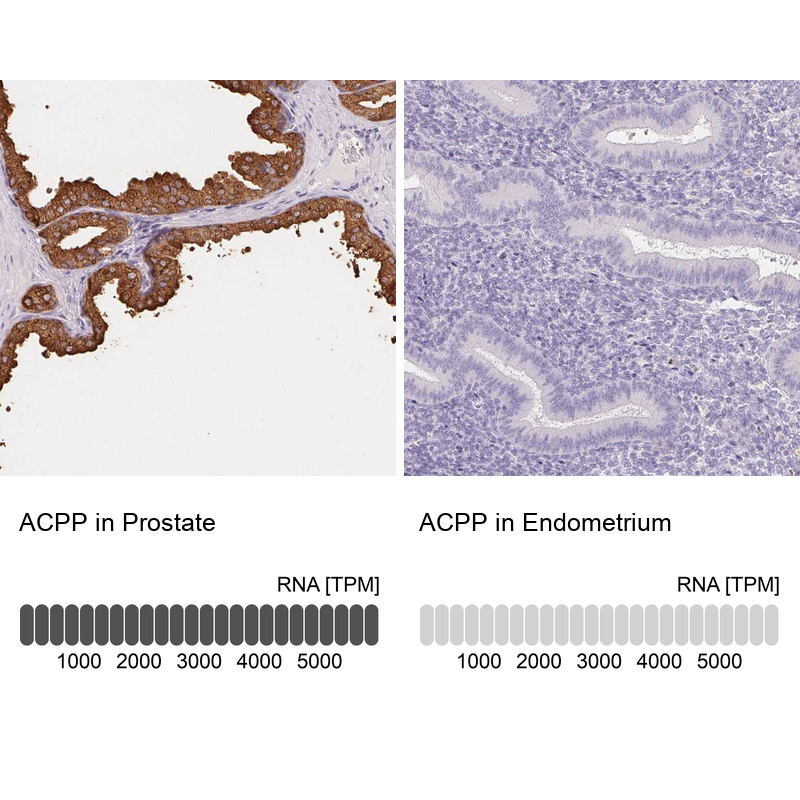 ACPP in Prostate

RNA [TPM]

1000 2000 3000 4000 5000

ACPP in Endometrium

RNA [TPM]

1000 2000 3000 4000 5000